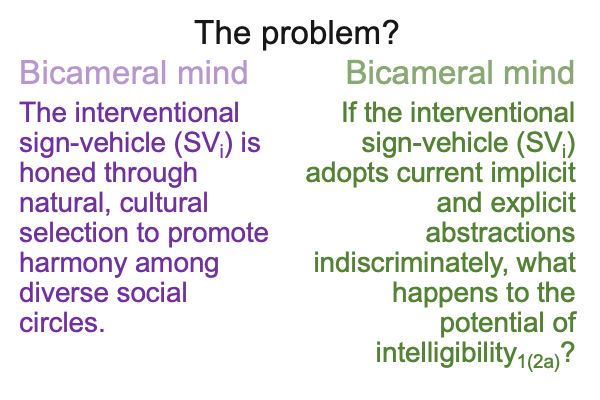 The problem?

Bicameral mind

The interventional sign-vehicle ($SV_i$) is honed through natural, cultural selection to promote harmony among diverse social circles.

Bicameral mind

If the interventional sign-vehicle ($SV_i$) adopts current implicit and explicit abstractions indiscriminately, what happens to the potential of intelligibility$_{1(2a)}$?